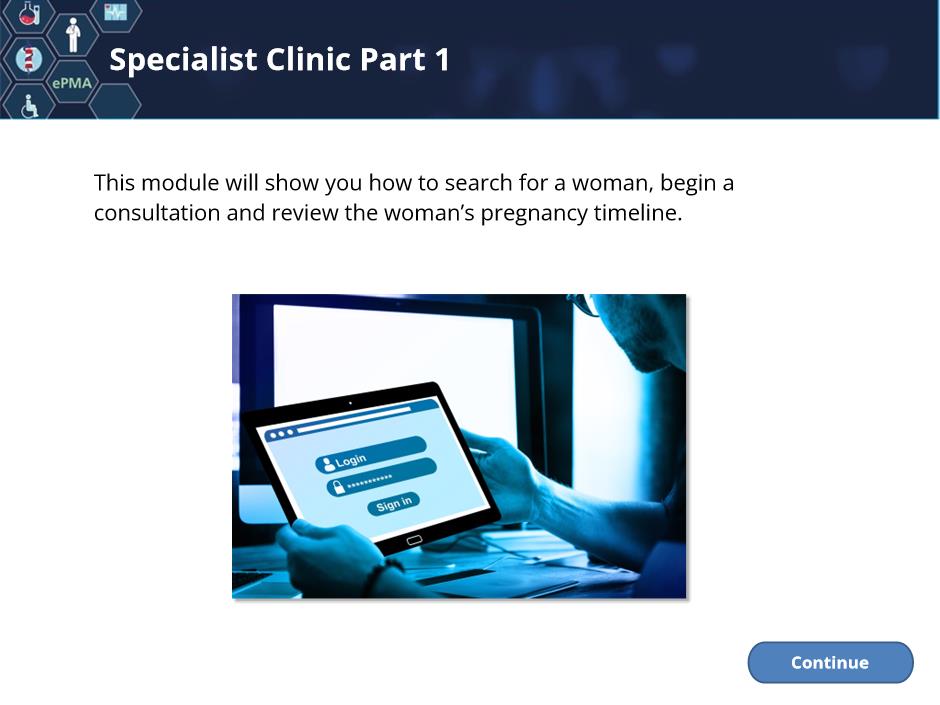 ePMA

Specialist Clinic Part 1

This module will show you how to search for a woman, begin a consultation and review the woman's pregnancy timeline.

Login
**********
Sign in

Continue